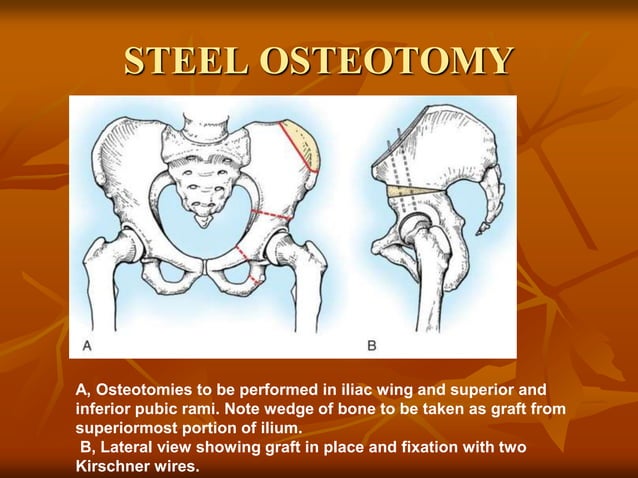 STEEL OSTEOTOMY

A

B

A, Osteotomies to be performed in iliac wing and superior and inferior pubic rami. Note wedge of bone to be taken as graft from superiormost portion of ilium.

B, Lateral view showing graft in place and fixation with two Kirschner wires.